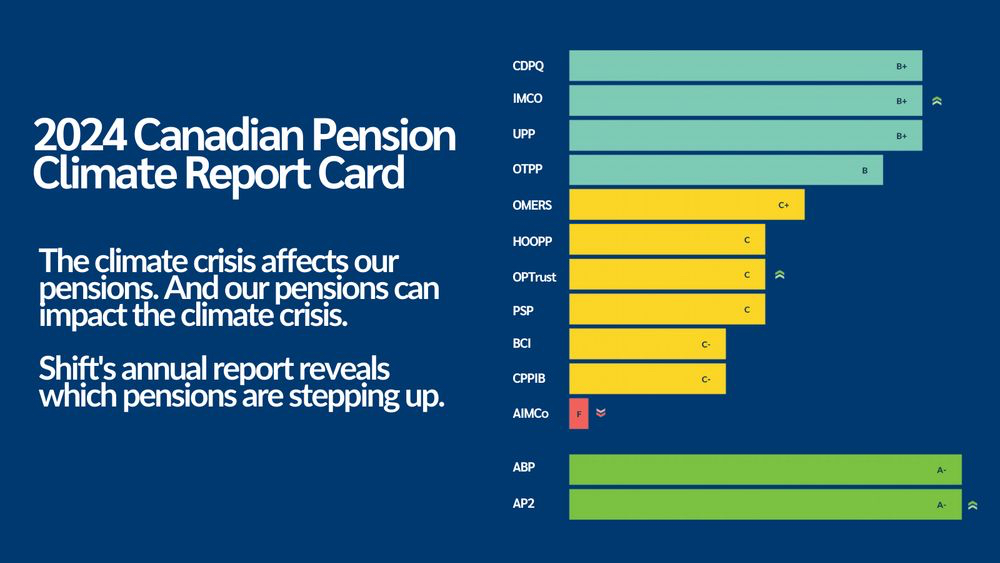 2024 Canadian Pension Climate Report Card

The climate crisis affects our pensions. And our pensions can impact the climate crisis.

Shift's annual report reveals which pensions are stepping up.

CDPQ B+
IMCO B+
UPP B+
OTPP B
OMERS C+
HOOPP C
OPTrust C
PSP C
BCI C-
CPPIB C-
AIMCo F

ABP A-
AP2 A-